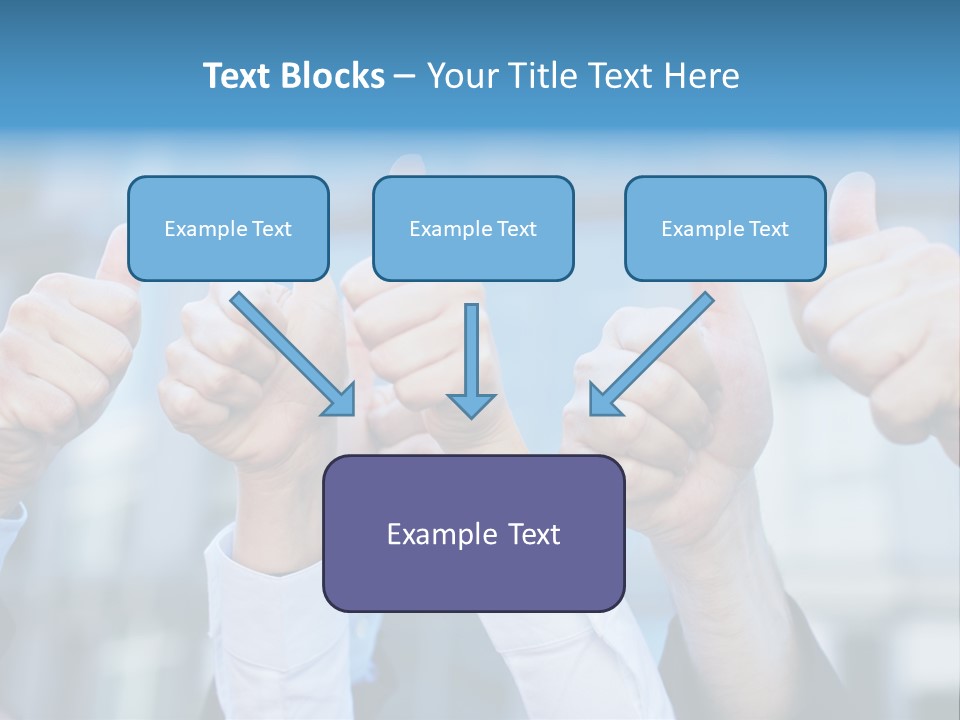 Text Blocks – Your Title Text Here

Example Text

Example Text

Example Text

Example Text